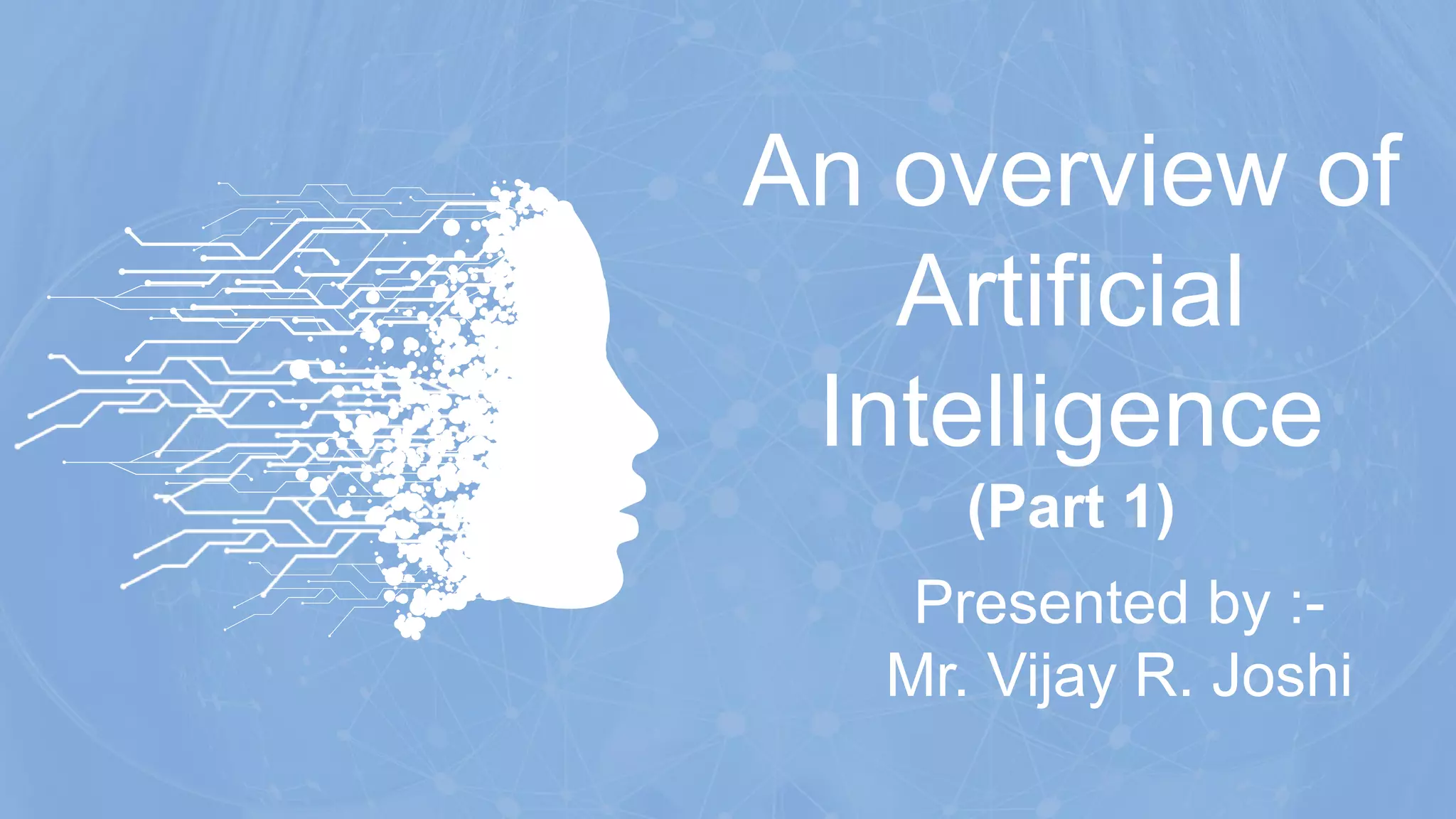 An overview of Artificial Intelligence
(Part 1)

Presented by :-
Mr. Vijay R. Joshi